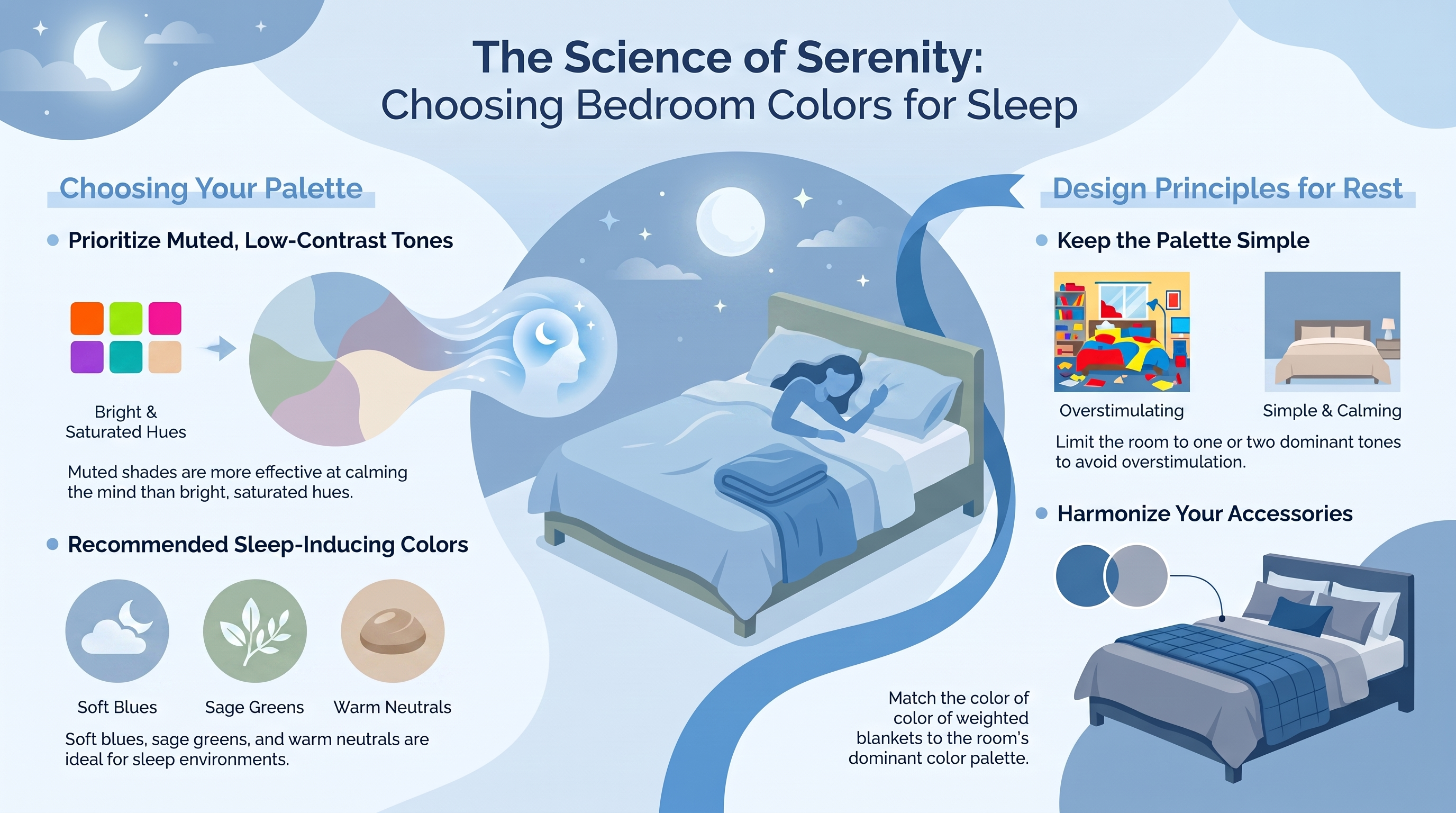 The Science of Serenity:
Choosing Bedroom Colors for Sleep

Choosing Your Palette

Prioritize Muted, Low-Contrast Tones

Bright & Saturated Hues

Muted shades are more effective at calming the mind than bright, saturated hues.

Recommended Sleep-Inducing Colors

Soft Blues

Sage Greens

Warm Neutrals

Soft blues, sage greens, and warm neutrals are ideal for sleep environments.

Design Principles for Rest

Keep the Palette Simple

Overstimulating

Simple & Calming

Limit the room to one or two dominant tones to avoid overstimulation.

Harmonize Your Accessories

Match the color of color of weighted blankets to the room's dominant color palette.